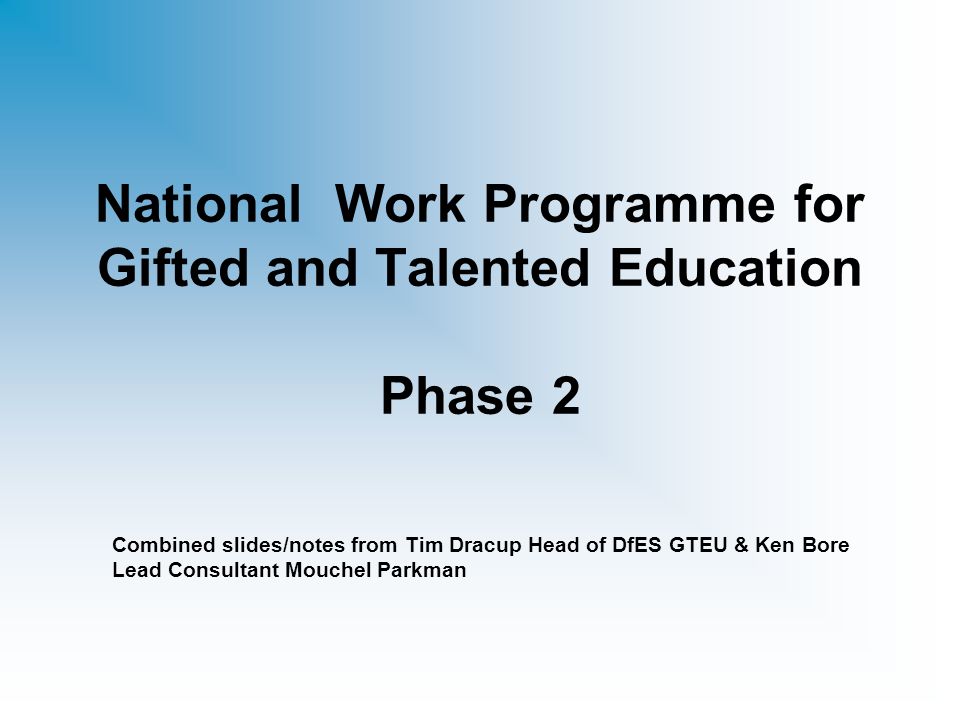 National Work Programme for Gifted and Talented Education

Phase 2

Combined slides/notes from Tim Dracup Head of DfES GTEU & Ken Bore Lead Consultant Mouchel Parkman